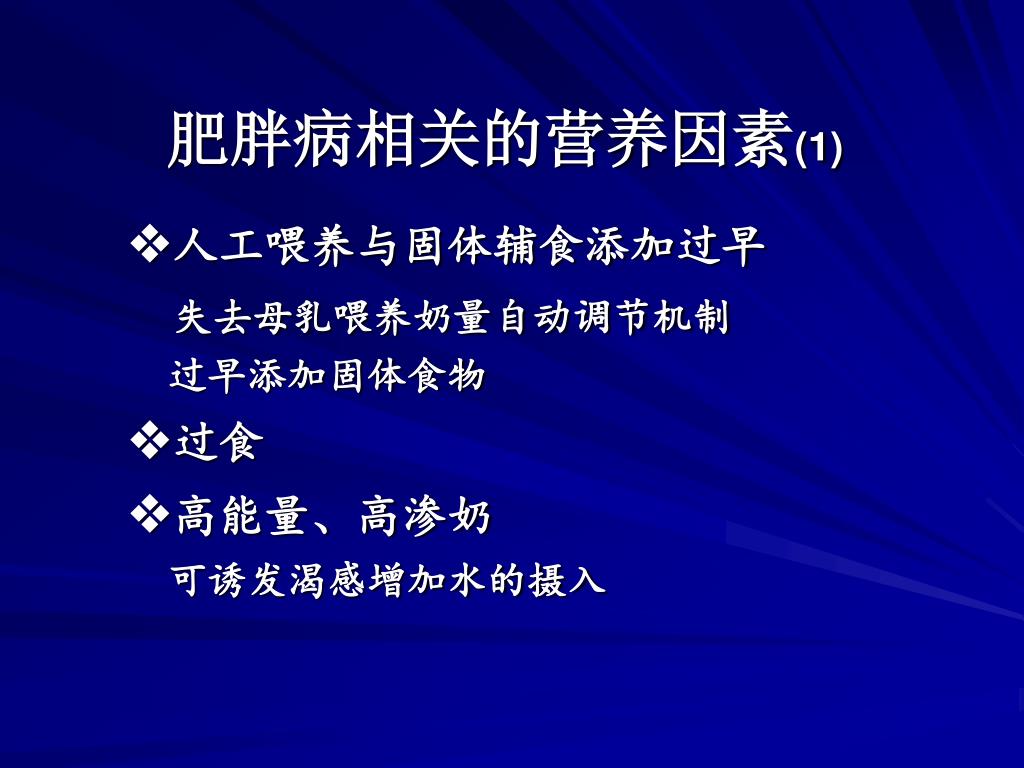 肥胖病相关的营养因素(1)

❖人工喂养与固体辅食添加过早

失去母乳喂养奶量自动调节机制

过早添加固体食物

❖过食

❖高能量、高渗奶

可诱发渴感增加水的摄入